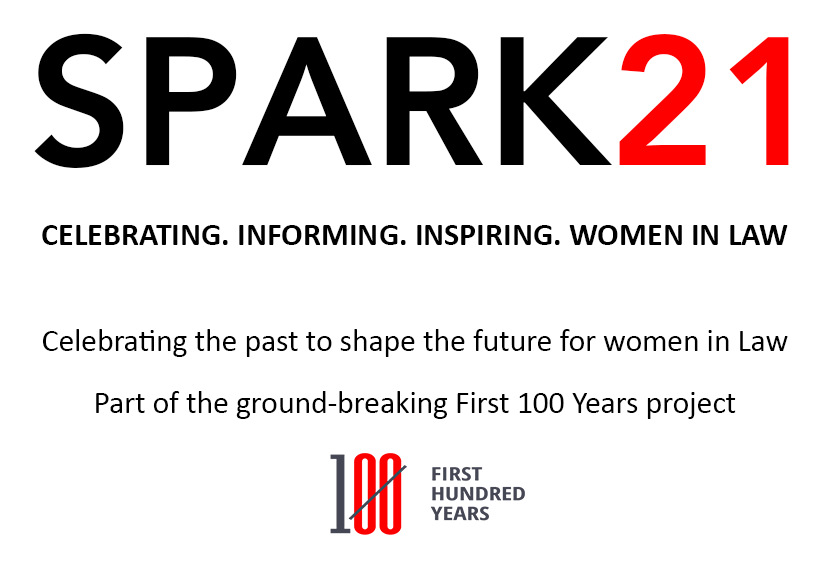 SPARK21

CELEBRATING. INFORMING. INSPIRING. WOMEN IN LAW

Celebrating the past to shape the future for women in Law

Part of the ground-breaking First 100 Years project

100 FIRST HUNDRED YEARS